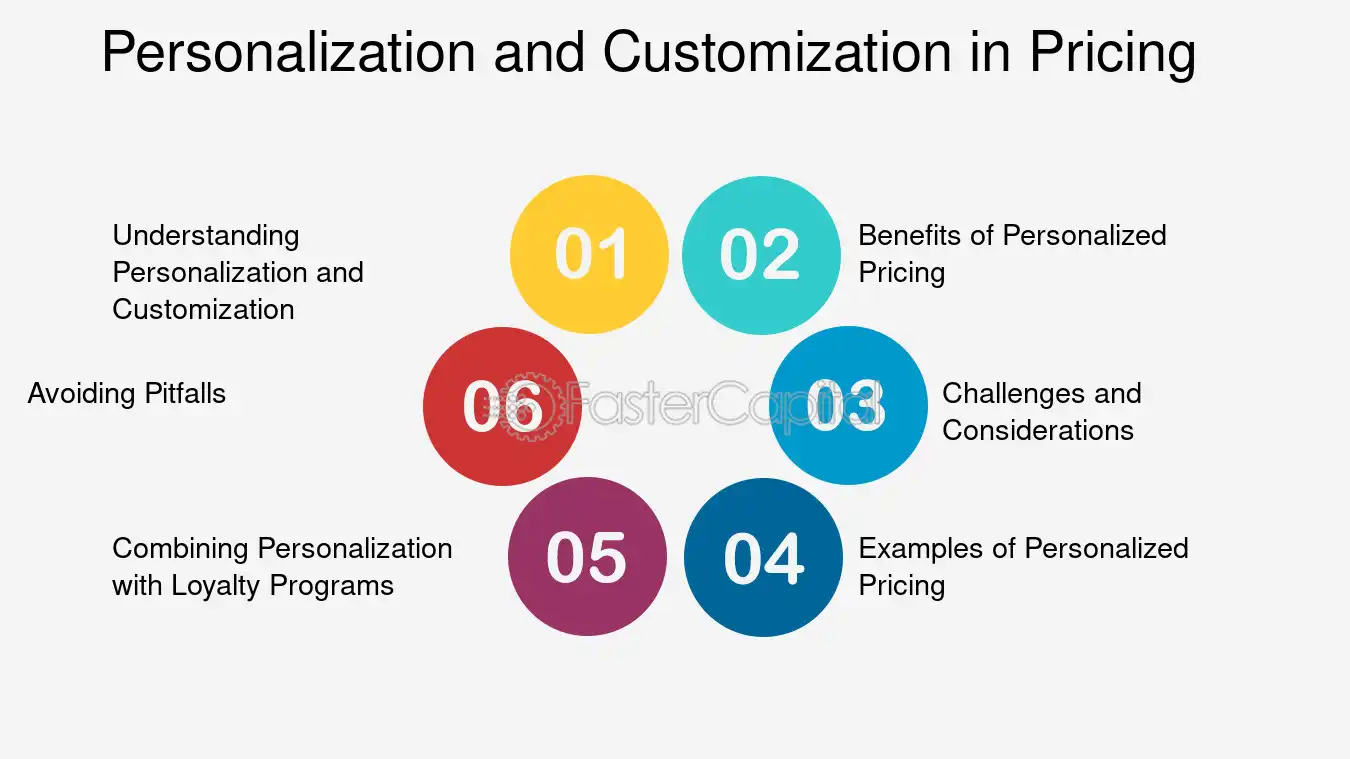 Personalization and Customization in Pricing

01
Understanding Personalization and Customization

02
Benefits of Personalized Pricing

03
Challenges and Considerations

04
Examples of Personalized Pricing

05
Combining Personalization with Loyalty Programs

06
Avoiding Pitfalls

FasterCapital